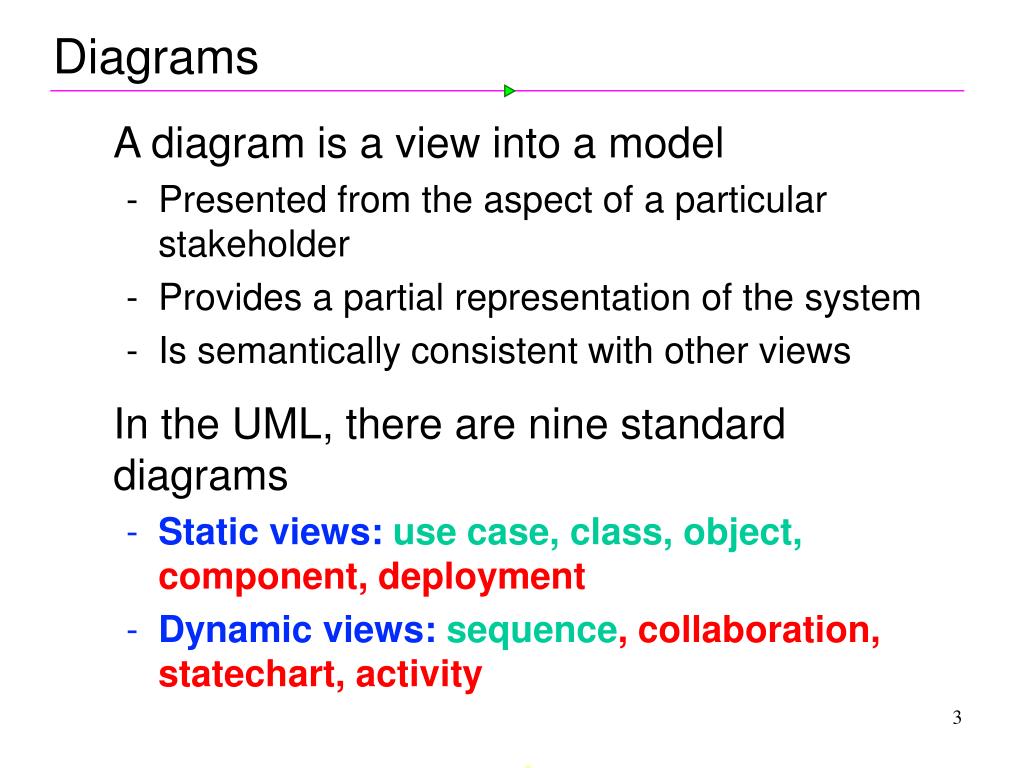 Diagrams

A diagram is a view into a model

- Presented from the aspect of a particular stakeholder
- Provides a partial representation of the system
- Is semantically consistent with other views

In the UML, there are nine standard diagrams

- Static views: use case, class, object, component, deployment
- Dynamic views: sequence, collaboration, statechart, activity

3